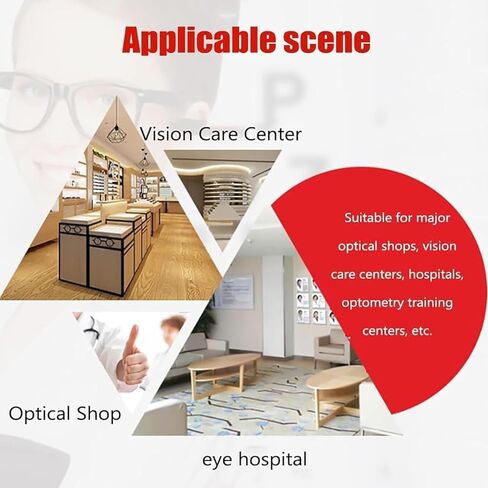 Applicable scene

Vision Care Center

Suitable for major optical shops, vision care centers, hospitals, optometry training centers, etc.

Optical Shop

eye hospital